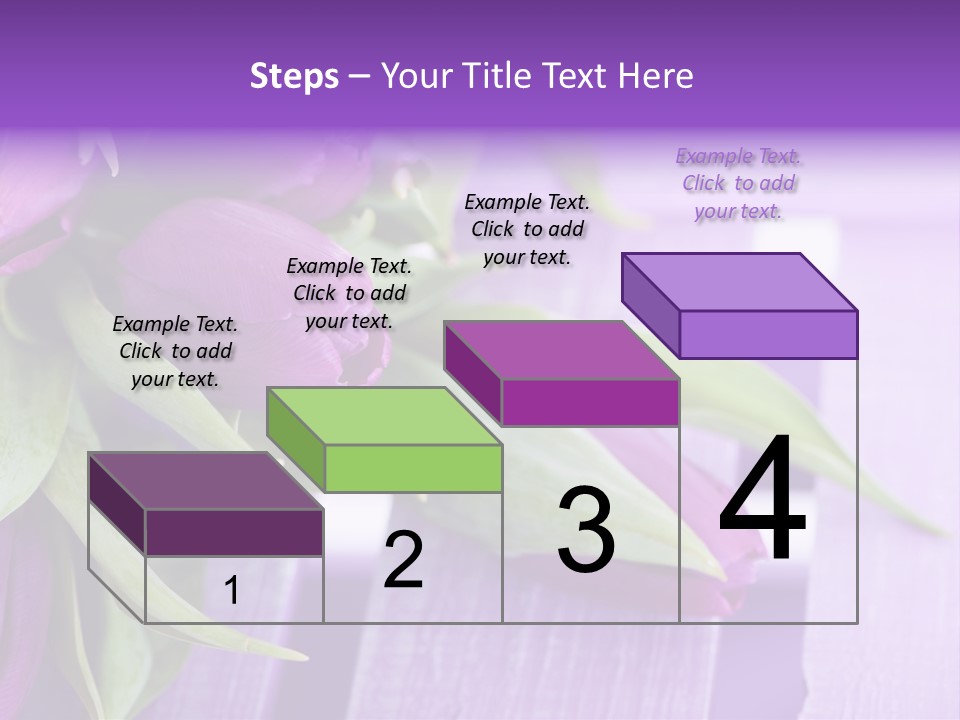 Steps – Your Title Text Here

Example Text. Click to add your text.

Example Text. Click to add your text.

Example Text. Click to add your text.

Example Text. Click to add your text.

1

2

3

4